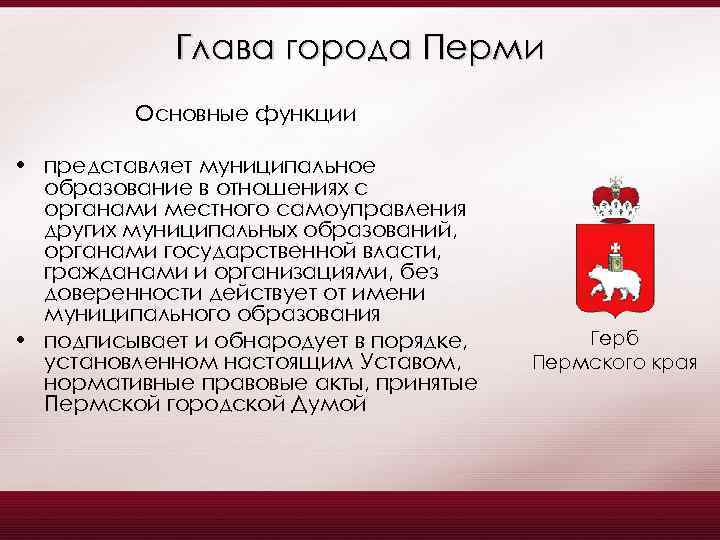 Глава города Перми

Основные функции

• представляет муниципальное образование в отношениях с органами местного самоуправления других муниципальных образований, органами государственной власти, гражданами и организациями, без доверенности действует от имени муниципального образования
• подписывает и обнародует в порядке, установленном настоящим Уставом, нормативные правовые акты, принятые Пермской городской Думой

Герб Пермского края